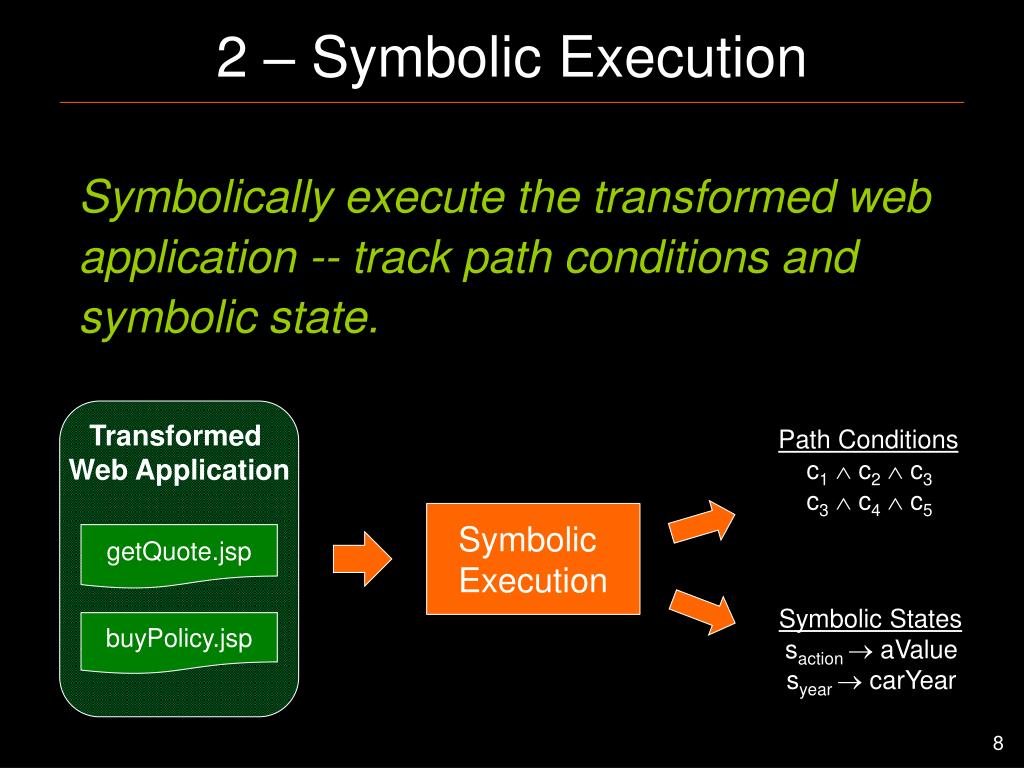 2 – Symbolic Execution

Symbolically execute the transformed web application -- track path conditions and symbolic state.

Transformed Web Application

getQuote.jsp

buyPolicy.jsp

Symbolic Execution

Path Conditions
$c_1 \wedge c_2 \wedge c_3$
$c_3 \wedge c_4 \wedge c_5$

Symbolic States
$s_{action} \rightarrow$ aValue
$s_{year} \rightarrow$ carYear

8